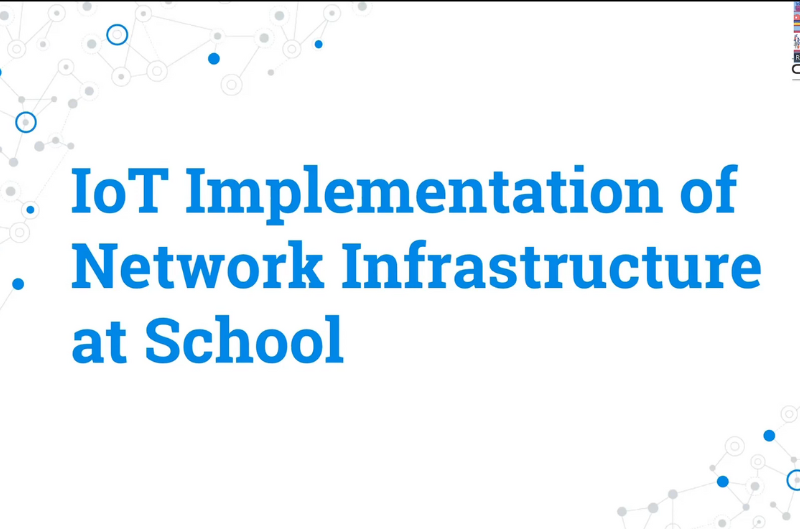 IoT Implementation of Network Infrastructure at School